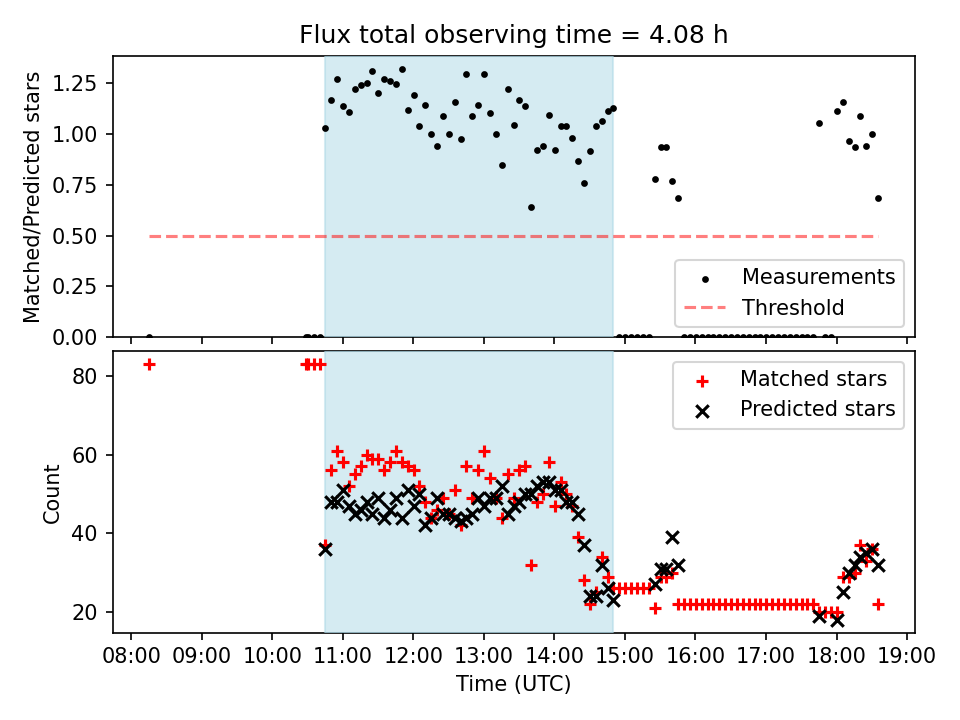 Flux total observing time = 4.08 h

Matched/Predicted stars

1.25
1.00
0.75
0.50
0.25
0.00

Measurements
Threshold

Count

80
60
40
20

Matched stars
Predicted stars

08:00 09:00 10:00 11:00 12:00 13:00 14:00 15:00 16:00 17:00 18:00 19:00
Time (UTC)